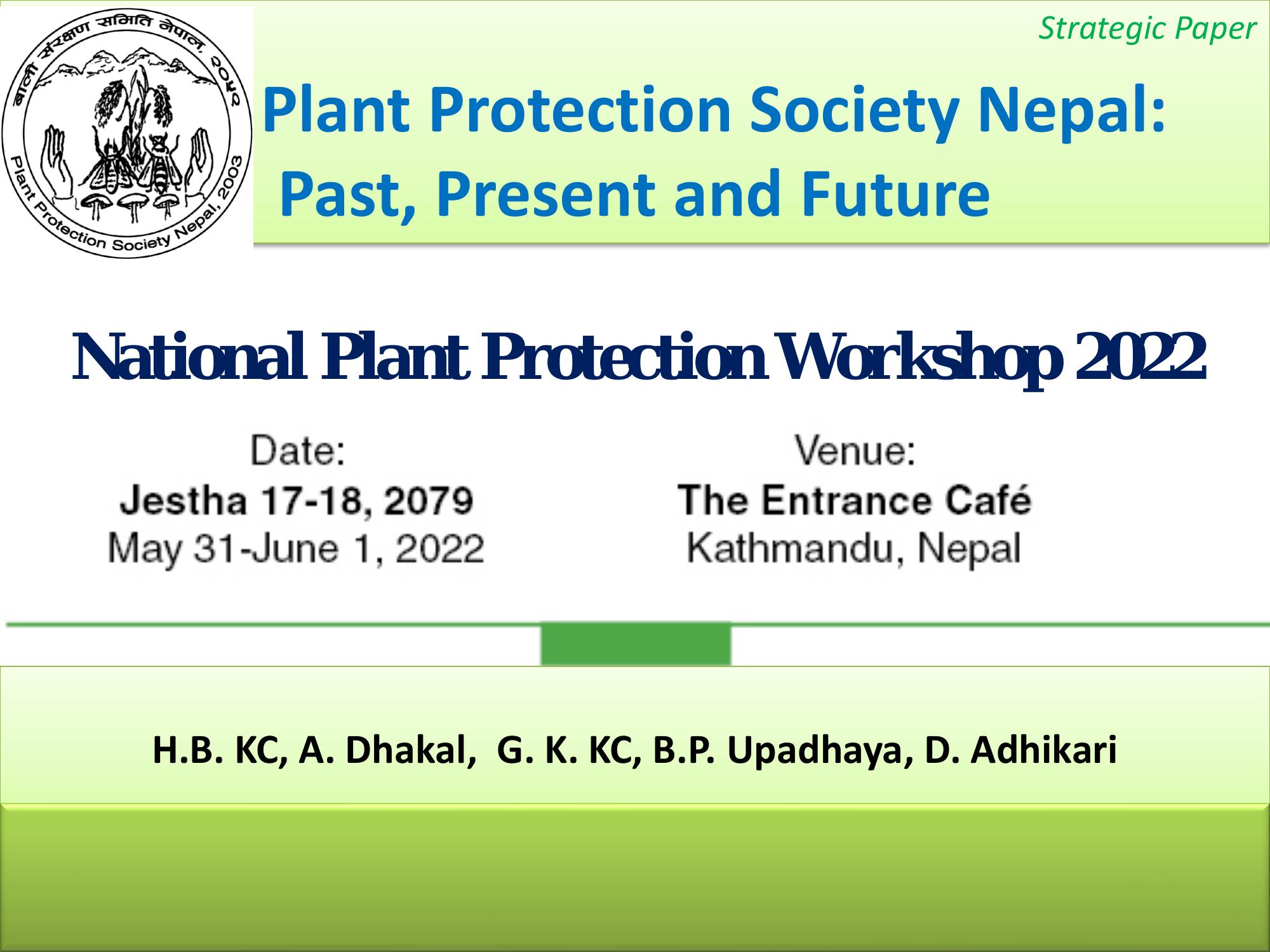 बाली संरक्षण समिति नेपाल, २०६० Plant Protection Society Nepal, 2003

Strategic Paper

Plant Protection Society Nepal: Past, Present and Future

National Plant Protection Workshop 2022

Date:
Jestha 17-18, 2079
May 31-June 1, 2022

Venue:
The Entrance Café
Kathmandu, Nepal

H.B. KC, A. Dhakal, G. K. KC, B.P. Upadhaya, D. Adhikari